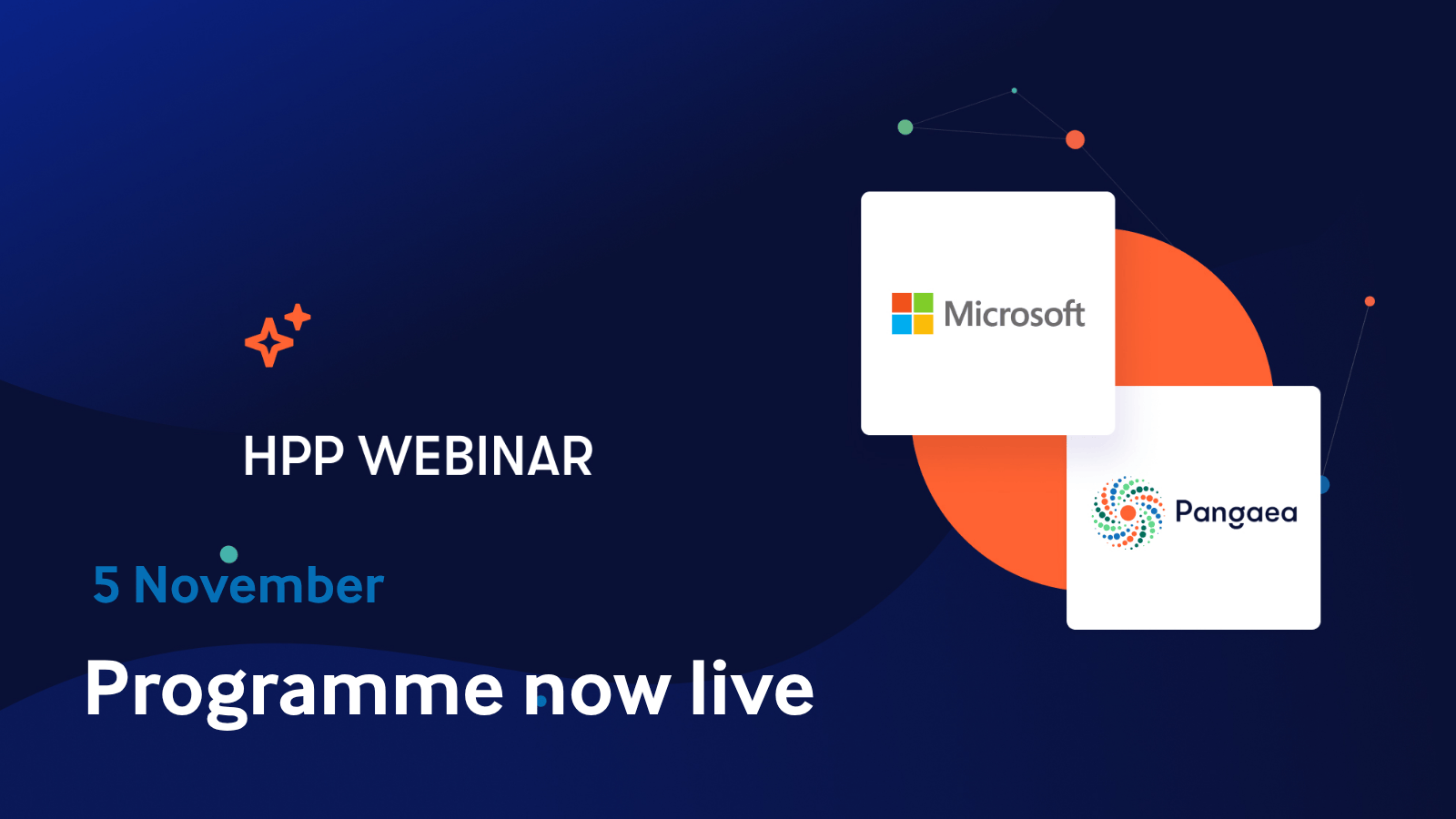 HPP WEBINAR

5 November

Programme now live

Microsoft

Pangaea